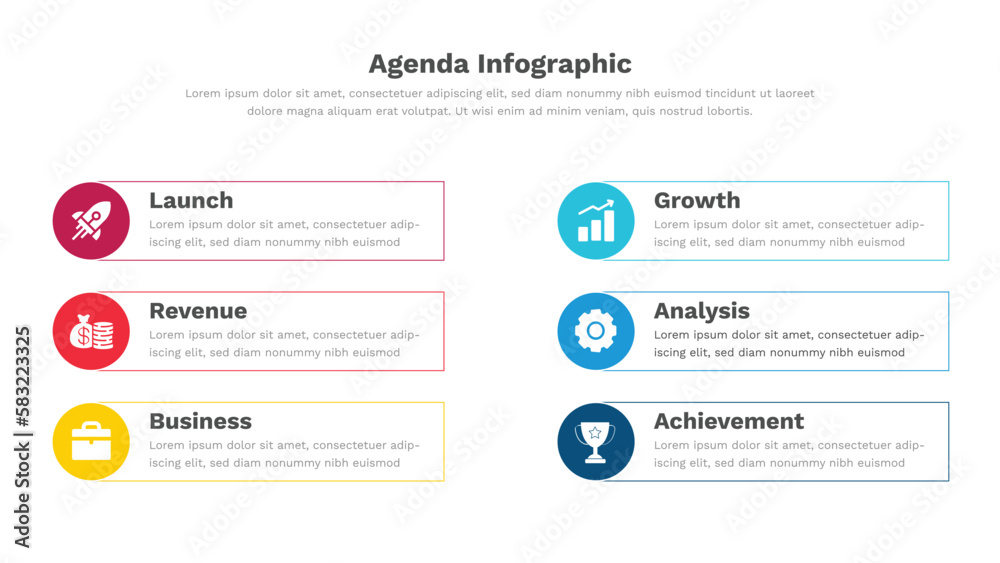 Agenda Infographic

Lorem ipsum dolor sit amet, consectetuer adipiscing elit, sed diam nonummy nibh euismod tincidunt ut laoreet dolore magna aliquam erat volutpat. Ut wisi enim ad minim veniam, quis nostrud lobortis.

Launch
Lorem ipsum dolor sit amet, consectetuer adipiscing elit, sed diam nonummy nibh euismod

Revenue
Lorem ipsum dolor sit amet, consectetuer adipiscing elit, sed diam nonummy nibh euismod

Business
Lorem ipsum dolor sit amet, consectetuer adipiscing elit, sed diam nonummy nibh euismod

Growth
Lorem ipsum dolor sit amet, consectetuer adipiscing elit, sed diam nonummy nibh euismod

Analysis
Lorem ipsum dolor sit amet, consectetuer adipiscing elit, sed diam nonummy nibh euismod

Achievement
Lorem ipsum dolor sit amet, consectetuer adipiscing elit, sed diam nonummy nibh euismod

Adobe Stock | #583223325